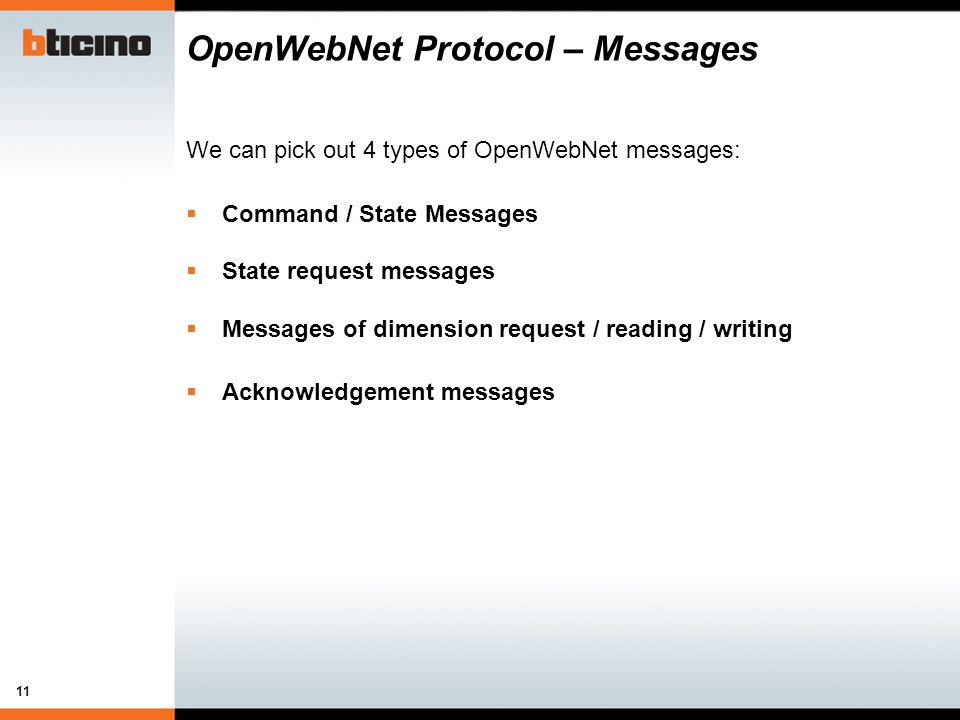 bticino

OpenWebNet Protocol – Messages

We can pick out 4 types of OpenWebNet messages:

▪ Command / State Messages

▪ State request messages

▪ Messages of dimension request / reading / writing

▪ Acknowledgement messages

11